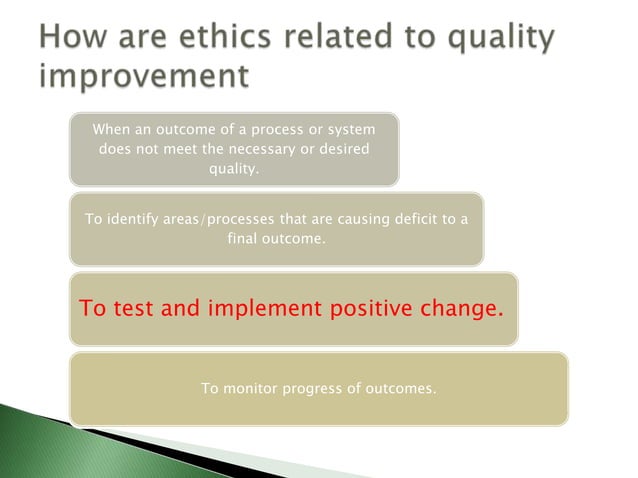 How are ethics related to quality improvement

When an outcome of a process or system does not meet the necessary or desired quality.

To identify areas/processes that are causing deficit to a final outcome.

To test and implement positive change.

To monitor progress of outcomes.